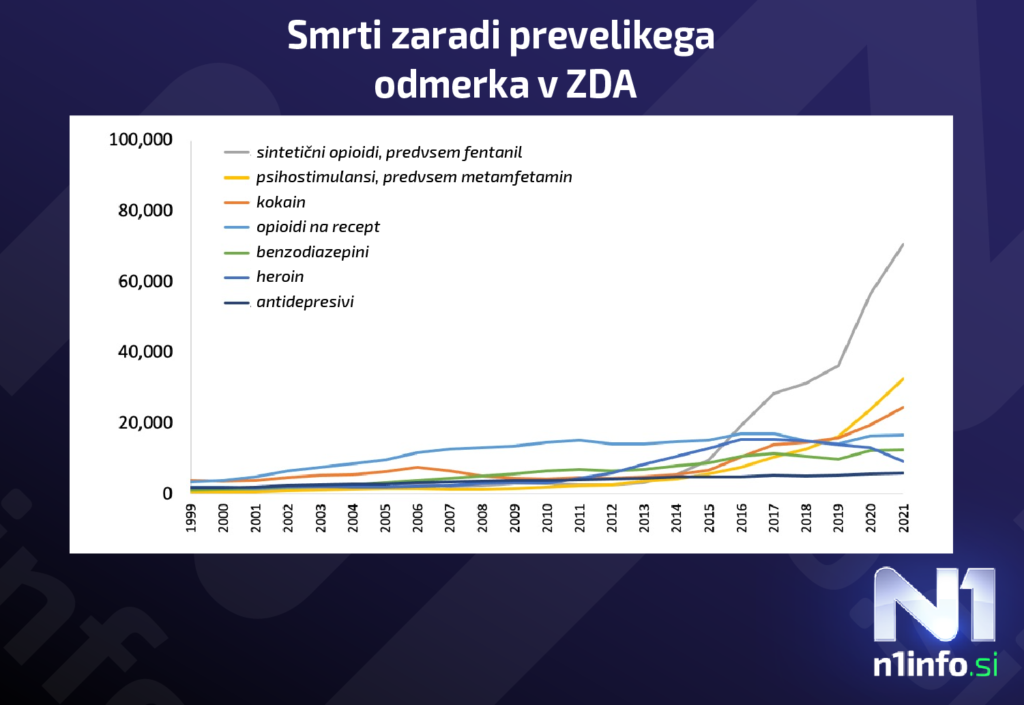 Smrti zaradi prevelikega odmerka v ZDA

100,000
80,000
60,000
40,000
20,000
0

sintetični opioidi, predvsem fentanil
psihostimulansi, predvsem metamfetamin
kokain
opioidi na recept
benzodiazepini
heroin
antidepresivi

1999 2000 2001 2002 2003 2004 2005 2006 2007 2008 2009 2010 2011 2012 2013 2014 2015 2016 2017 2018 2019 2020 2021

N1
n1info.si